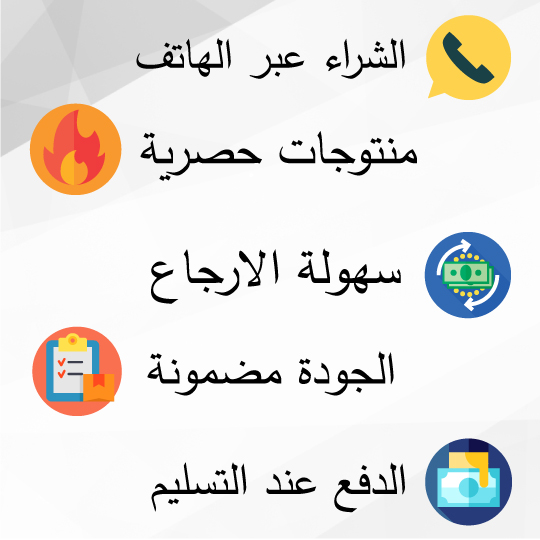 الشراء عبر الهاتف

منتوجات حصرية

سهولة الارجاع

الجودة مضمونة

الدفع عند التسليم